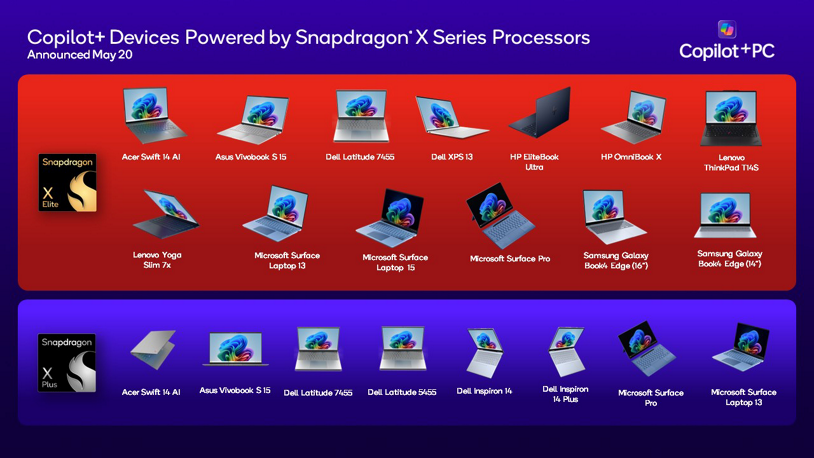 Copilot+ Devices Powered by Snapdragon® X Series Processors
Announced May 20

Copilot+PC

Snapdragon X Elite

Acer Swift 14 AI

Asus Vivobook S 15

Dell Latitude 7455

Dell XPS 13

HP EliteBook Ultra

HP OmniBook X

Lenovo ThinkPad T14S

Lenovo Yoga Slim 7x

Microsoft Surface Laptop 13

Microsoft Surface Laptop 15

Microsoft Surface Pro

Samsung Galaxy Book4 Edge (16")

Samsung Galaxy Book4 Edge (14")

Snapdragon X Plus

Acer Swift 14 AI

Asus Vivobook S 15

Dell Latitude 7455

Dell Latitude 5455

Dell Inspiron 14

Dell Inspiron 14 Plus

Microsoft Surface Pro

Microsoft Surface Laptop 13